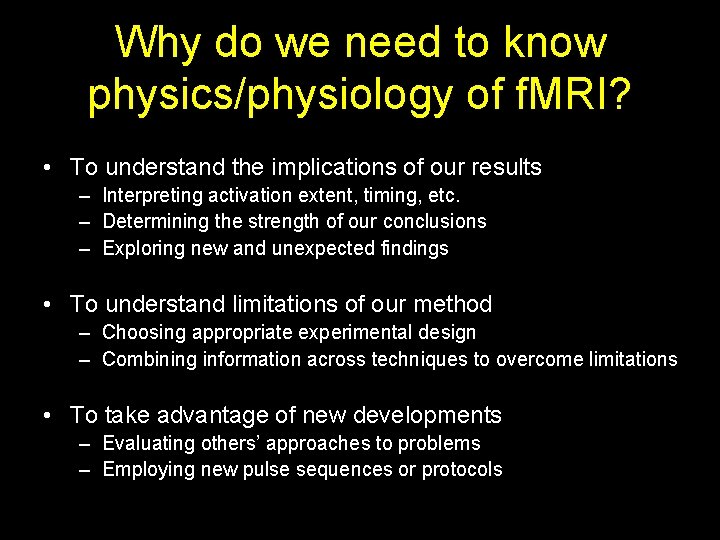 Why do we need to know physics/physiology of fMRI?

• To understand the implications of our results
– Interpreting activation extent, timing, etc.
– Determining the strength of our conclusions
– Exploring new and unexpected findings

• To understand limitations of our method
– Choosing appropriate experimental design
– Combining information across techniques to overcome limitations

• To take advantage of new developments
– Evaluating others' approaches to problems
– Employing new pulse sequences or protocols